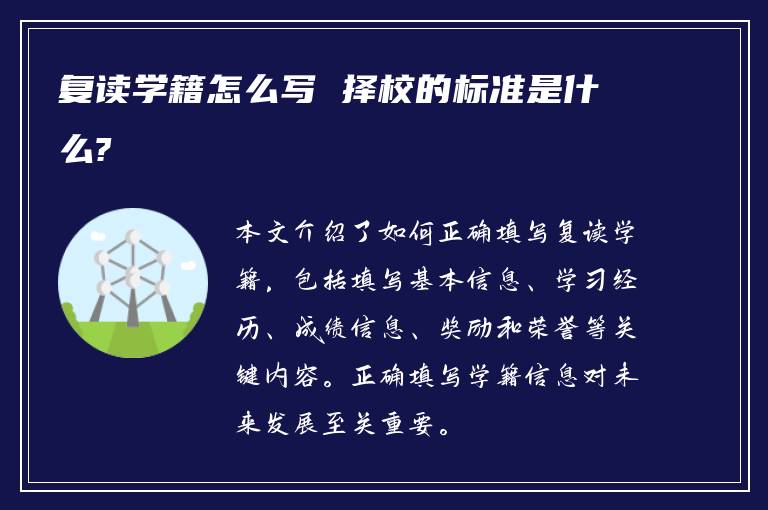 复读学籍怎么写  择校的标准是什么?

本文介绍了如何正确填写复读学籍，包括填写基本信息、学习经历、成绩信息、奖励和荣誉等关键内容。正确填写学籍信息对未来发展至关重要。